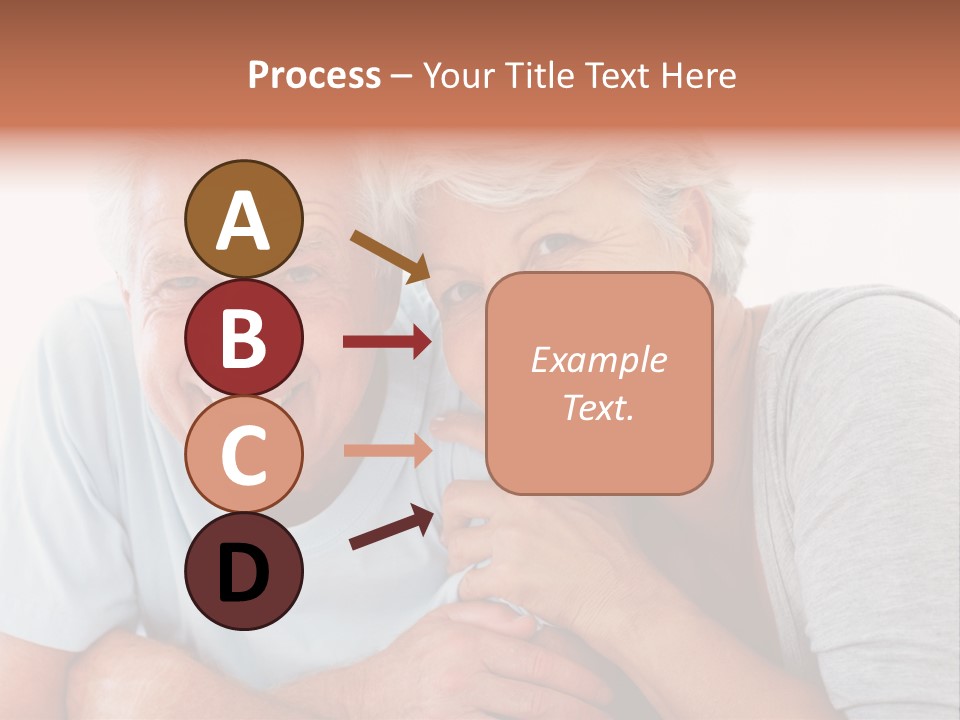 Process – Your Title Text Here

A

B

C

D

Example Text.